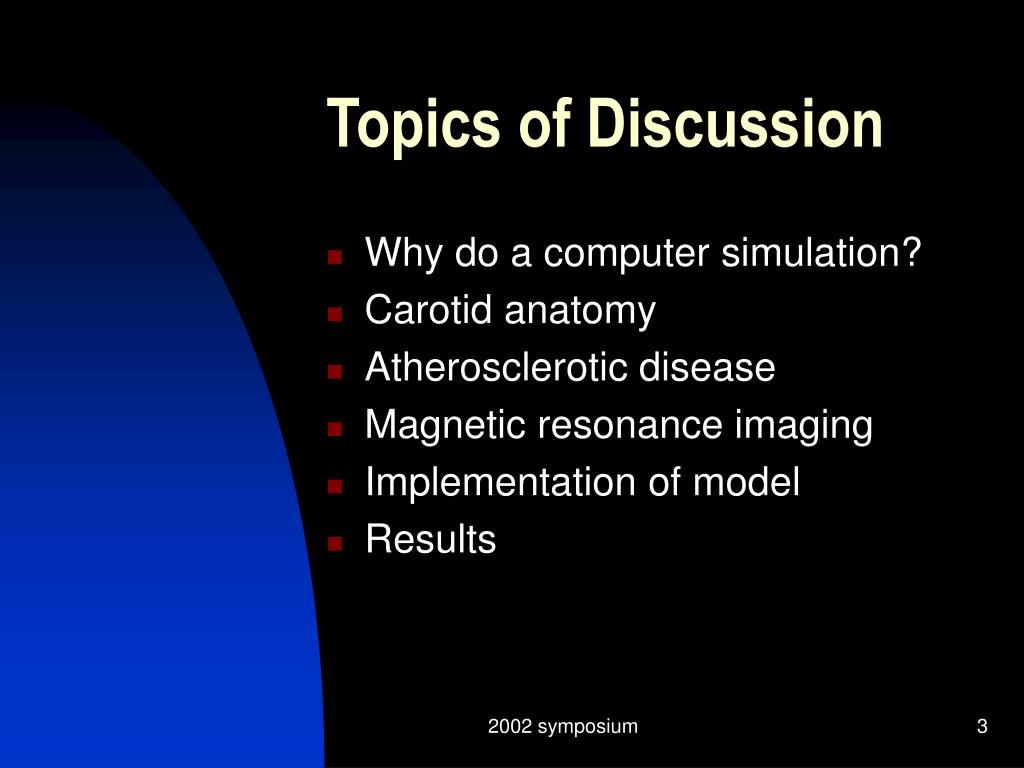 Topics of Discussion

- Why do a computer simulation?
- Carotid anatomy
- Atherosclerotic disease
- Magnetic resonance imaging
- Implementation of model
- Results

2002 symposium

3